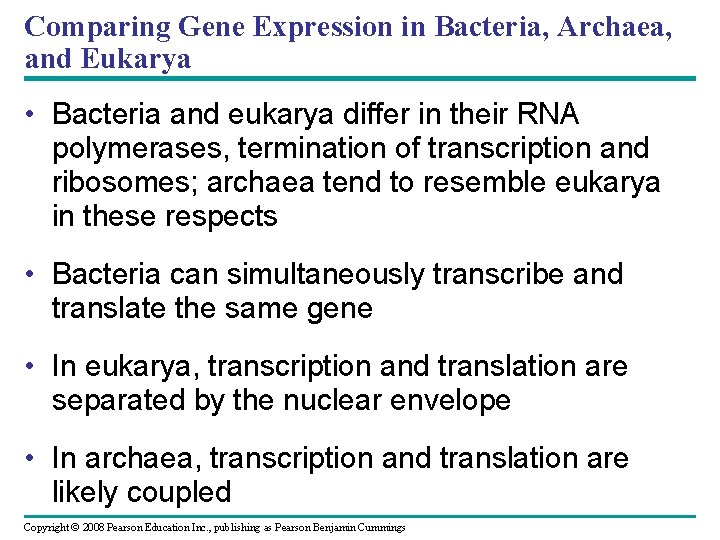 Comparing Gene Expression in Bacteria, Archaea, and Eukarya

• Bacteria and eukarya differ in their RNA polymerases, termination of transcription and ribosomes; archaea tend to resemble eukarya in these respects

• Bacteria can simultaneously transcribe and translate the same gene

• In eukarya, transcription and translation are separated by the nuclear envelope

• In archaea, transcription and translation are likely coupled

Copyright © 2008 Pearson Education Inc., publishing as Pearson Benjamin Cummings